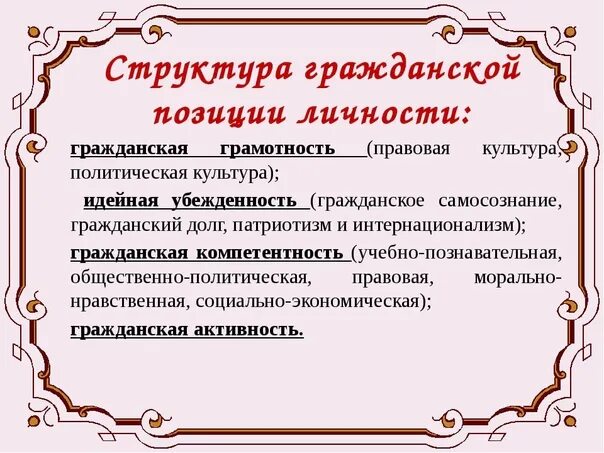 Структура гражданской позиции личности:

гражданская грамотность (правовая культура, политическая культура);

идейная убежденность (гражданское самосознание, гражданский долг, патриотизм и интернационализм);

гражданская компетентность (учебно-познавательная, общественно-политическая, правовая, морально-нравственная, социально-экономическая);

гражданская активность.